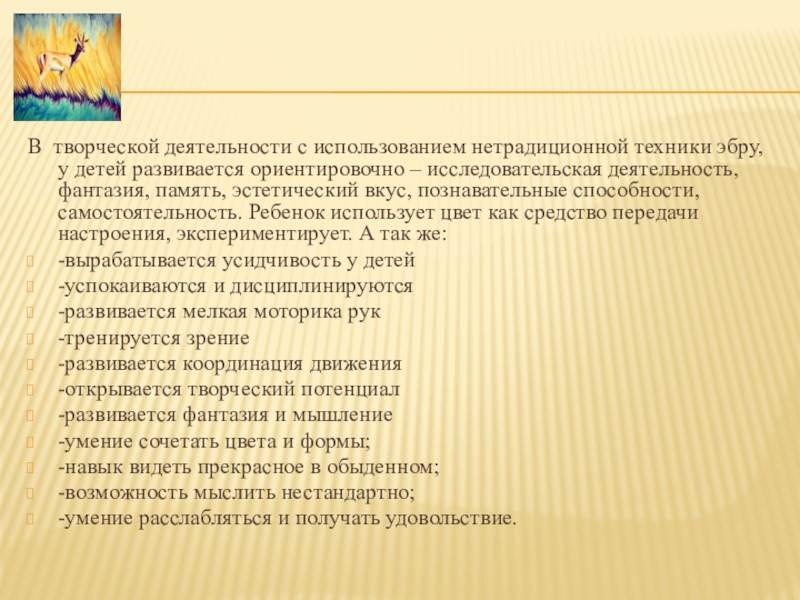 В творческой деятельности с использованием нетрадиционной техники эбру, у детей развивается ориентировочно – исследовательская деятельность, фантазия, память, эстетический вкус, познавательные способности, самостоятельность. Ребенок использует цвет как средство передачи настроения, экспериментирует. А так же:

-вырабатывается усидчивость у детей
-успокаиваются и дисциплинируются
-развивается мелкая моторика рук
-тренируется зрение
-развивается координация движения
-открывается творческий потенциал
-развивается фантазия и мышление
-умение сочетать цвета и формы;
-навык видеть прекрасное в обыденном;
-возможность мыслить нестандартно;
-умение расслабляться и получать удовольствие.